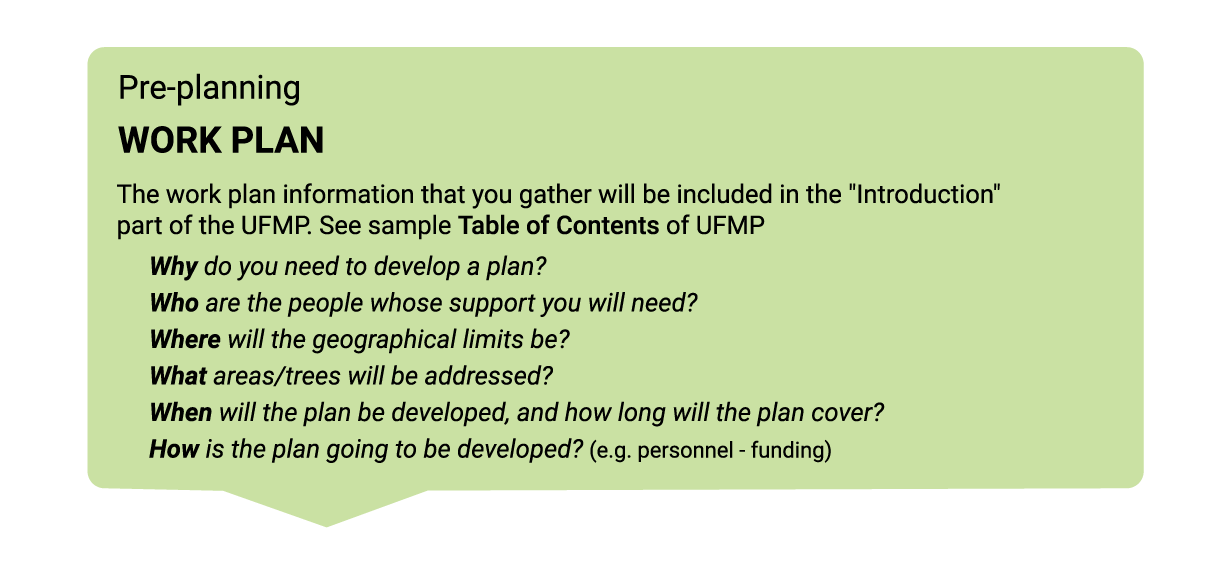 Pre-planning

WORK PLAN

The work plan information that you gather will be included in the "Introduction" part of the UFMP. See sample Table of Contents of UFMP

Why do you need to develop a plan?
Who are the people whose support you will need?
Where will the geographical limits be?
What areas/trees will be addressed?
When will the plan be developed, and how long will the plan cover?
How is the plan going to be developed? (e.g. personnel - funding)